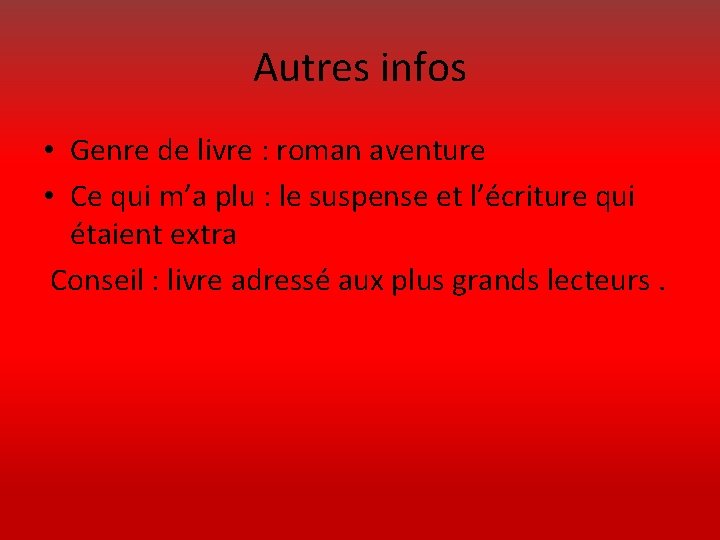 Autres infos

• Genre de livre : roman aventure
• Ce qui m’a plu : le suspense et l’écriture qui étaient extra

Conseil : livre adressé aux plus grands lecteurs .